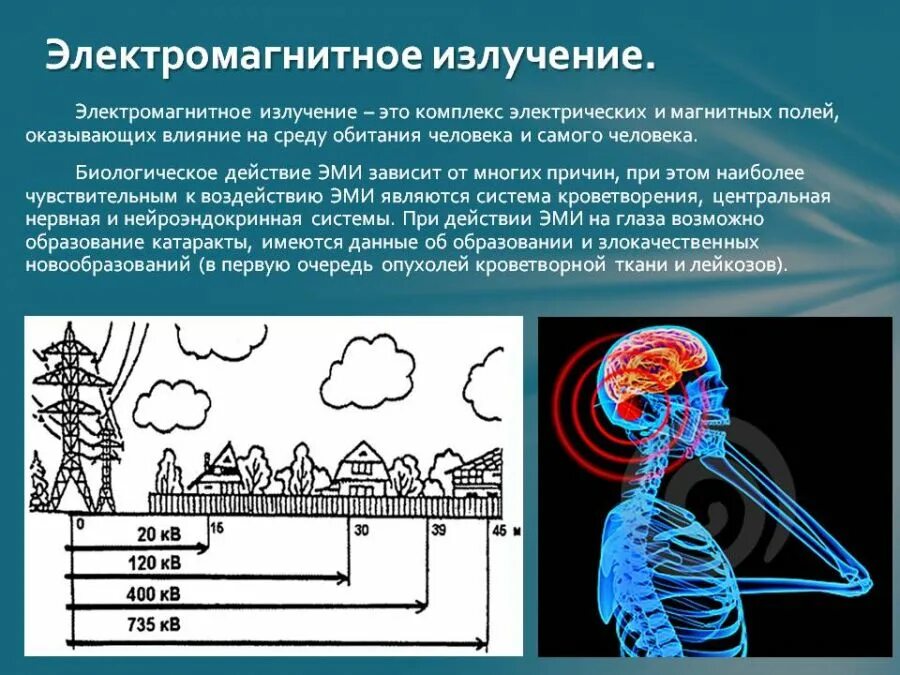 Электромагнитное излучение.

Электромагнитное излучение – это комплекс электрических и магнитных полей, оказывающих влияние на среду обитания человека и самого человека.

Биологическое действие ЭМИ зависит от многих причин, при этом наиболее чувствительным к воздействию ЭМИ являются система кроветворения, центральная нервная и нейроэндокринная системы. При действии ЭМИ на глаза возможно образование катаракты, имеются данные об образовании и злокачественных новообразований (в первую очередь опухолей кроветворной ткани и лейкозов).

0
16
30
39
45 м
20 кВ
120 кВ
400 кВ
735 кВ